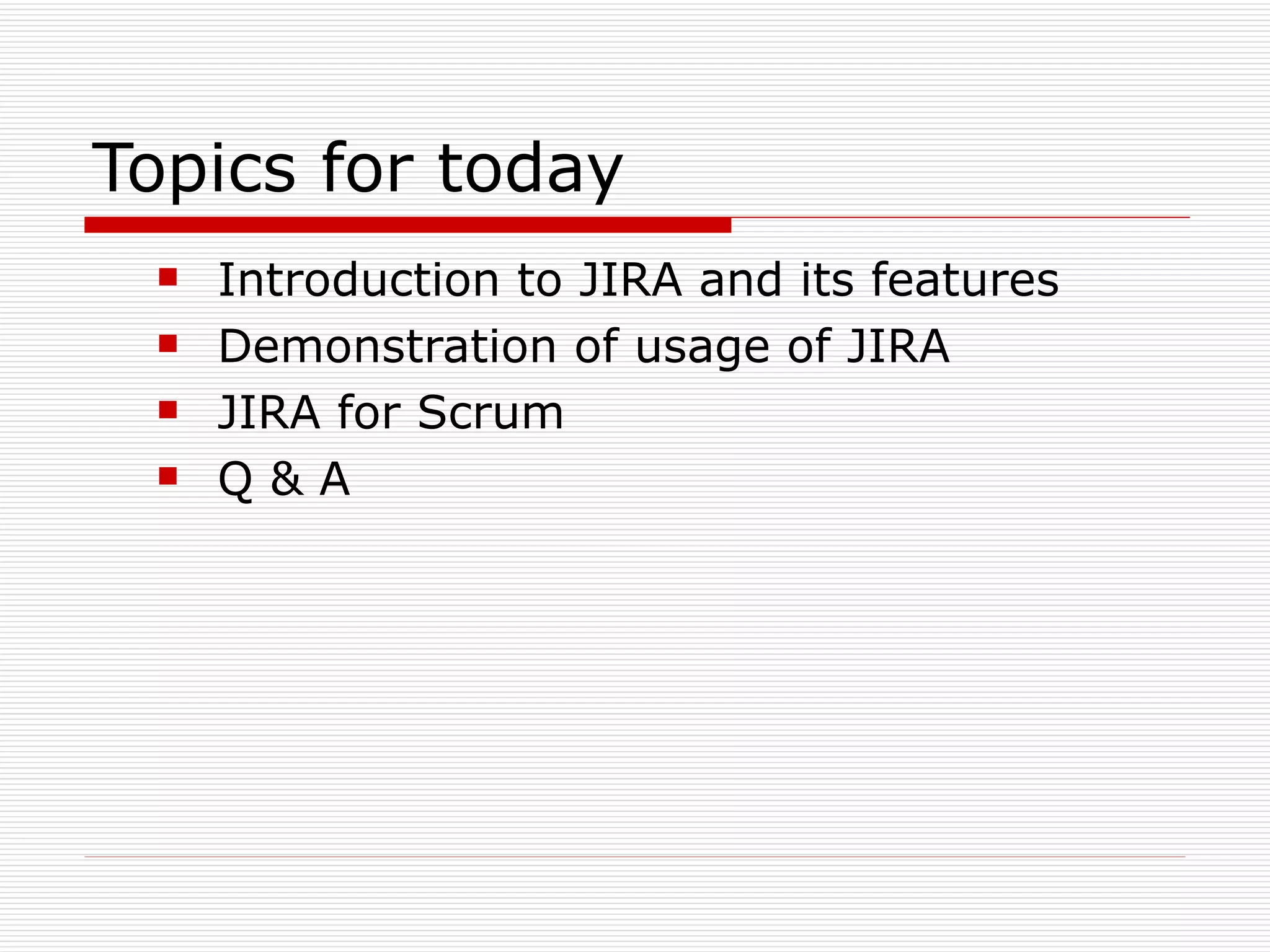 Topics for today

- Introduction to JIRA and its features
- Demonstration of usage of JIRA
- JIRA for Scrum
- Q & A